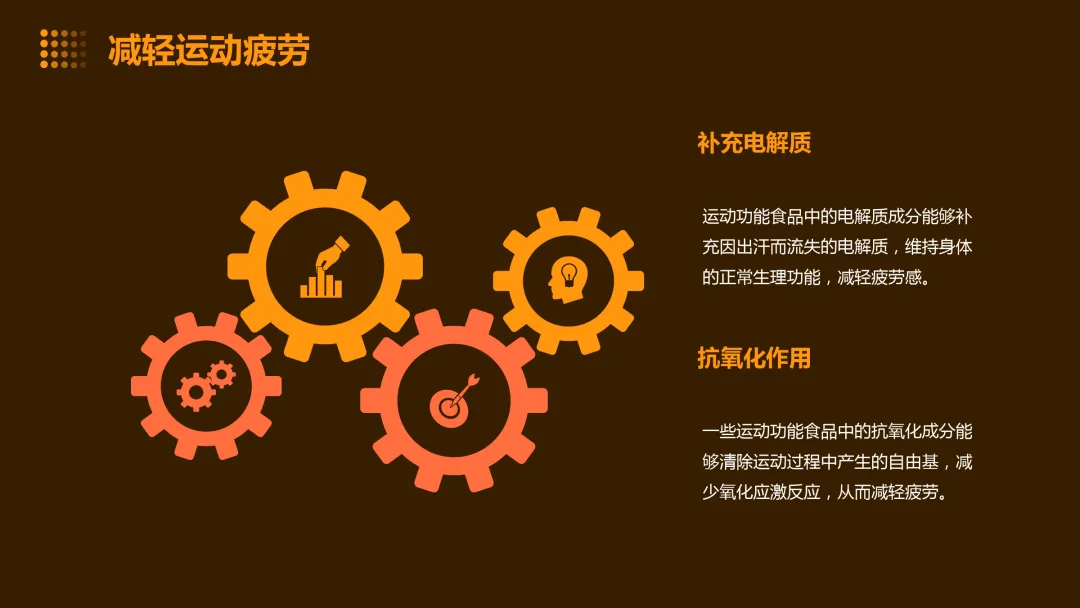 减轻运动疲劳

补充电解质

运动功能食品中的电解质成分能够补充因出汗而流失的电解质，维持身体的正常生理功能，减轻疲劳感。

抗氧化作用

一些运动功能食品中的抗氧化成分能够清除运动过程中产生的自由基，减少氧化应激反应，从而减轻疲劳。